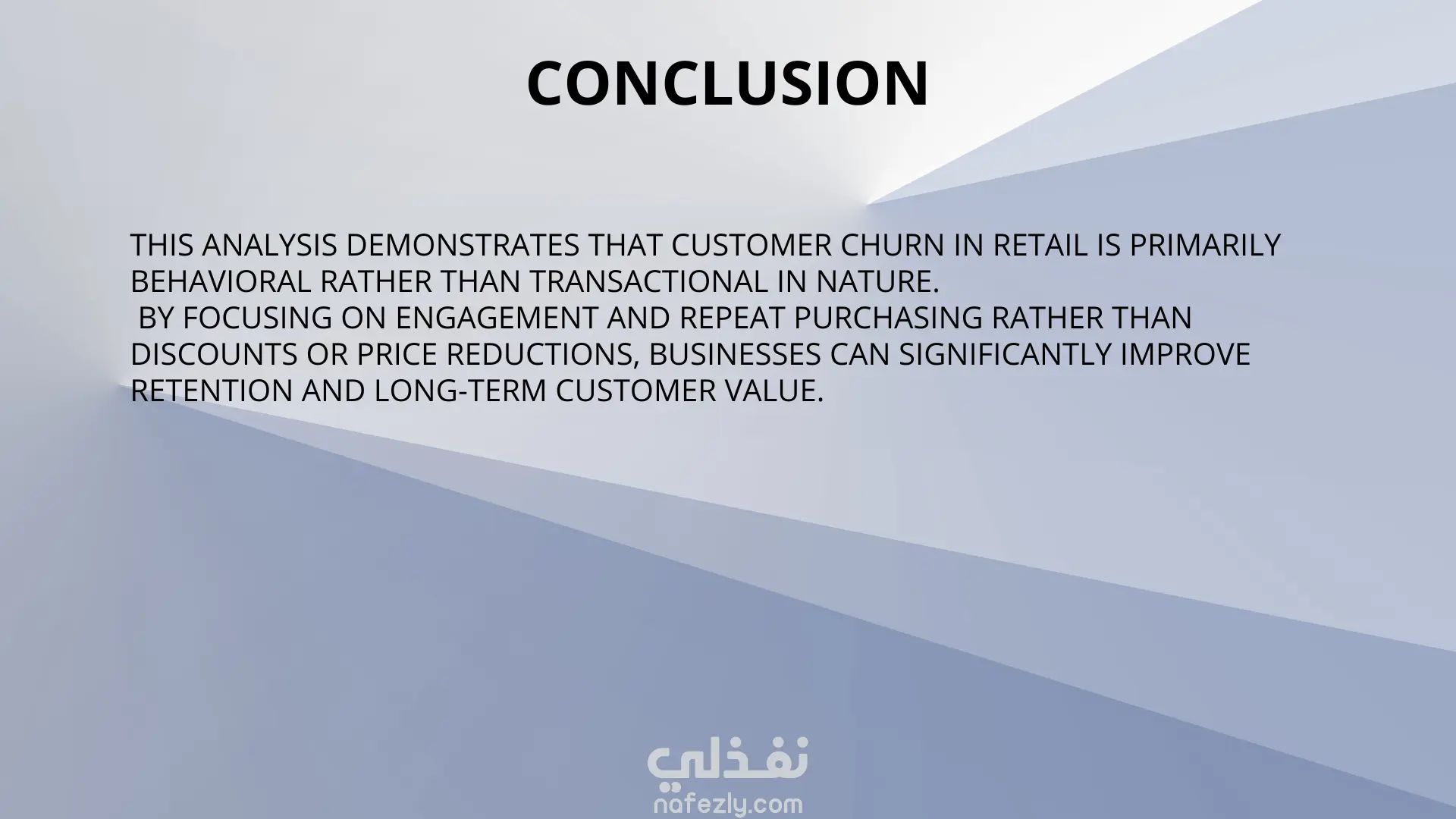 CONCLUSION

THIS ANALYSIS DEMONSTRATES THAT CUSTOMER CHURN IN RETAIL IS PRIMARILY BEHAVIORAL RATHER THAN TRANSACTIONAL IN NATURE.
BY FOCUSING ON ENGAGEMENT AND REPEAT PURCHASING RATHER THAN DISCOUNTS OR PRICE REDUCTIONS, BUSINESSES CAN SIGNIFICANTLY IMPROVE RETENTION AND LONG-TERM CUSTOMER VALUE.

نفذلي
nafezly.com